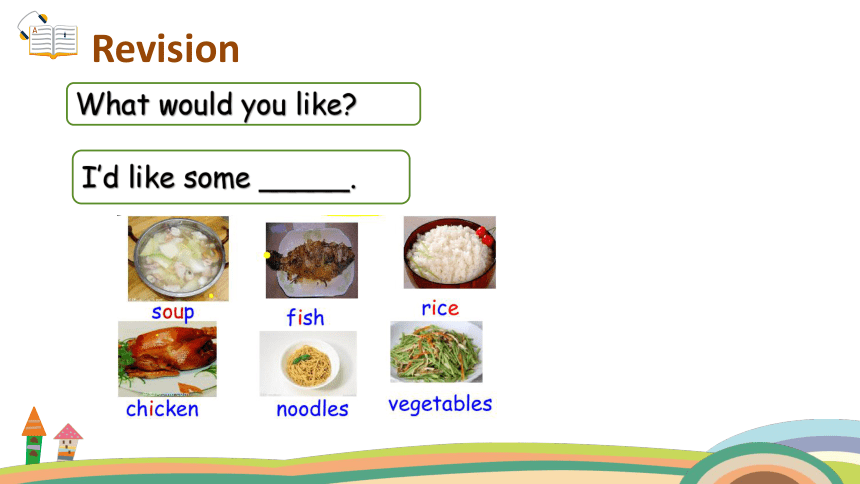 Revision

What would you like?

I'd like some _____.

soup

fish

rice

chicken

noodles

vegetables